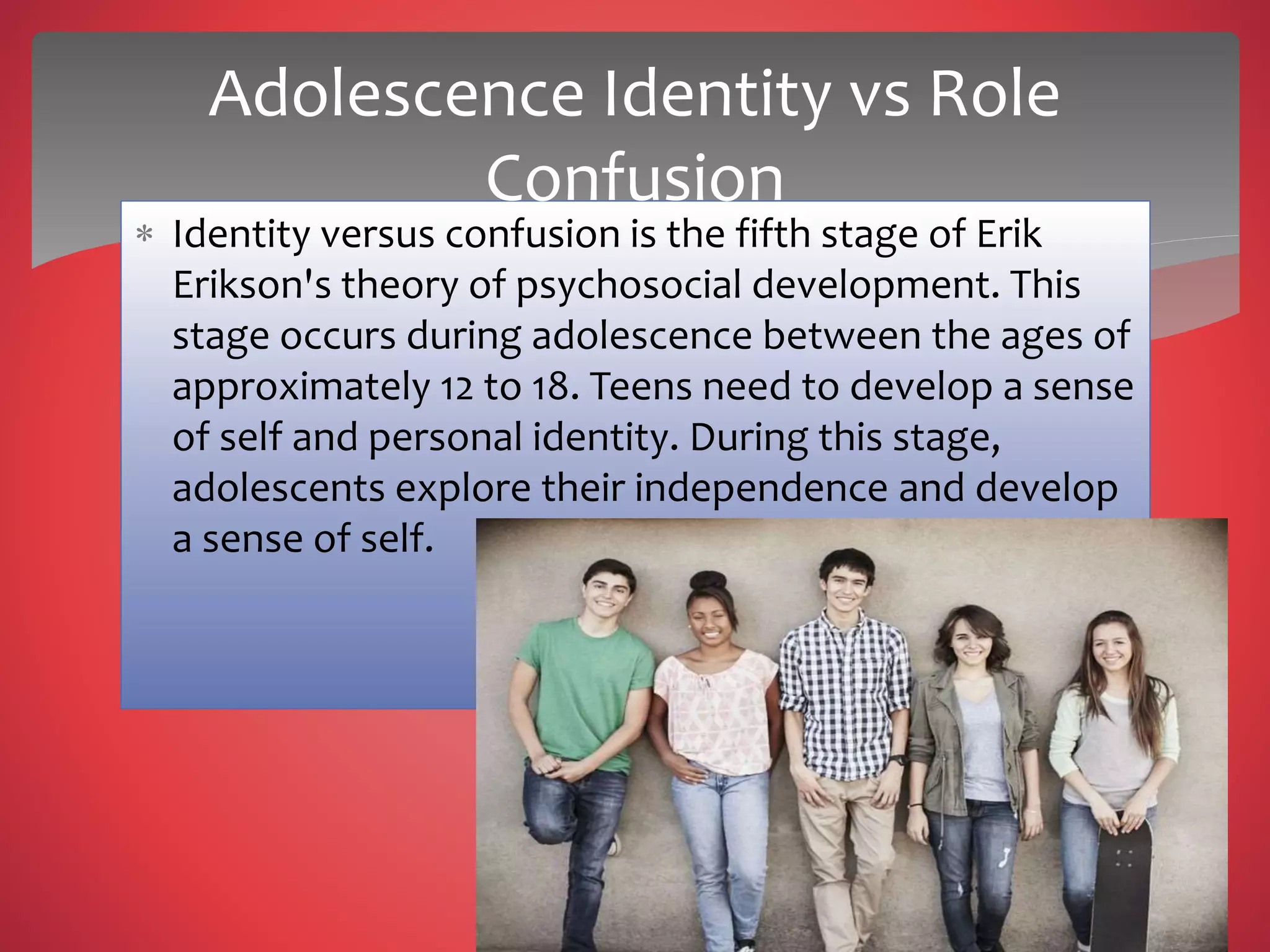 Adolescence Identity vs Role Confusion

* Identity versus confusion is the fifth stage of Erik Erikson's theory of psychosocial development. This stage occurs during adolescence between the ages of approximately 12 to 18. Teens need to develop a sense of self and personal identity. During this stage, adolescents explore their independence and develop a sense of self.